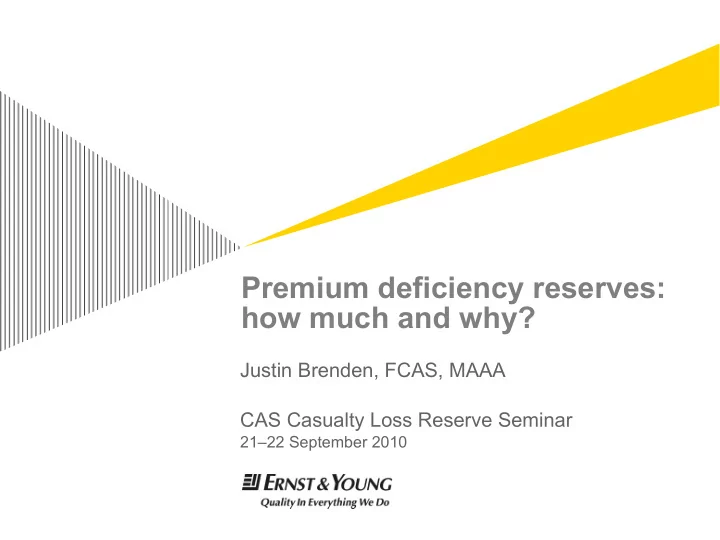 Premium deficiency reserves: how much and why?

Justin Brenden, FCAS, MAAA

CAS Casualty Loss Reserve Seminar
21–22 September 2010

ERNST & YOUNG
Quality In Everything We Do